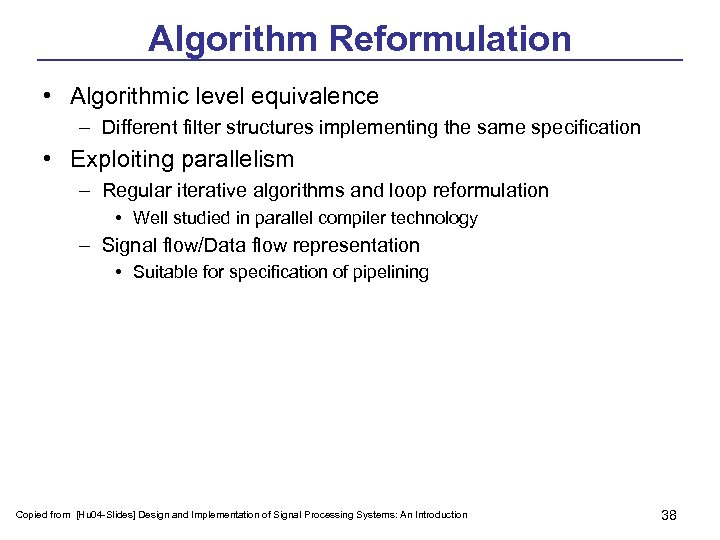 Algorithm Reformulation

• Algorithmic level equivalence
– Different filter structures implementing the same specification
• Exploiting parallelism
– Regular iterative algorithms and loop reformulation
• Well studied in parallel compiler technology
– Signal flow/Data flow representation
• Suitable for specification of pipelining

Copied from [Hu04-Slides] Design and Implementation of Signal Processing Systems: An Introduction

38